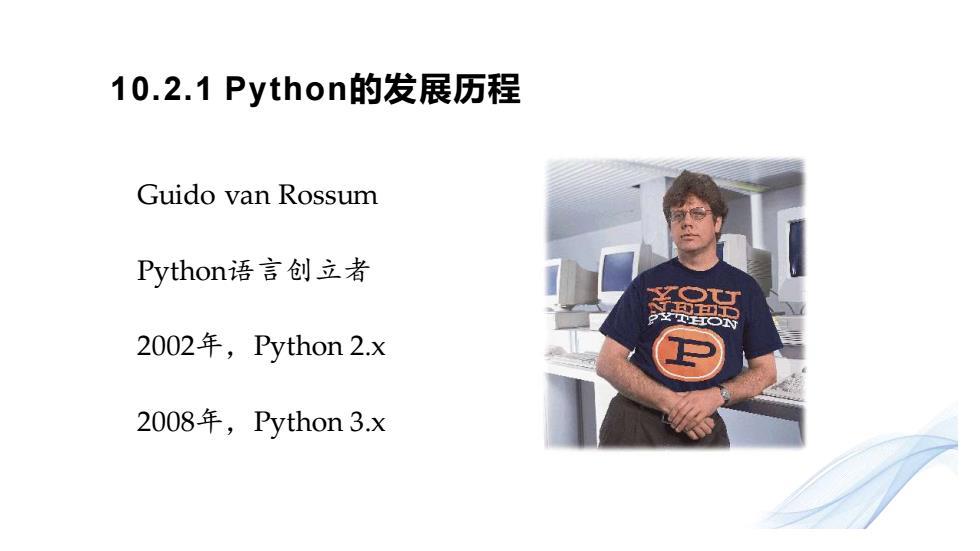 10.2.1 Python的发展历程

Guido van Rossum

Python语言创立者

2002年，Python 2.x

2008年，Python 3.x

YOU NEED PYTHON

P